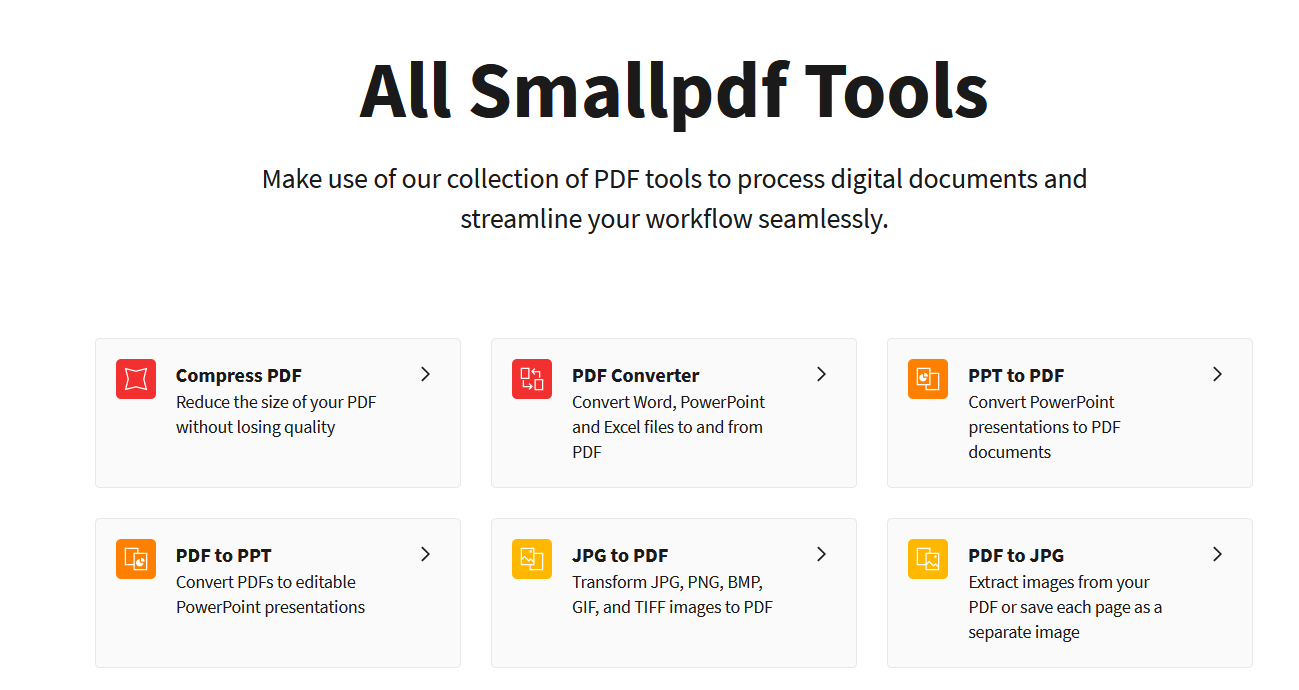 All Smallpdf Tools

Make use of our collection of PDF tools to process digital documents and streamline your workflow seamlessly.

Compress PDF
Reduce the size of your PDF without losing quality

PDF Converter
Convert Word, PowerPoint and Excel files to and from PDF

PPT to PDF
Convert PowerPoint presentations to PDF documents

PDF to PPT
Convert PDFs to editable PowerPoint presentations

JPG to PDF
Transform JPG, PNG, BMP, GIF, and TIFF images to PDF

PDF to JPG
Extract images from your PDF or save each page as a separate image